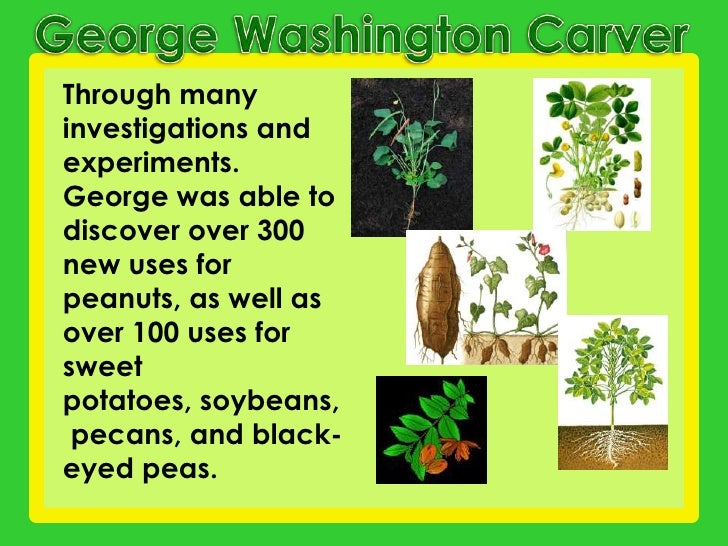 George Washington Carver

Through many investigations and experiments. George was able to discover over 300 new uses for peanuts, as well as over 100 uses for sweet potatoes, soybeans, pecans, and black-eyed peas.